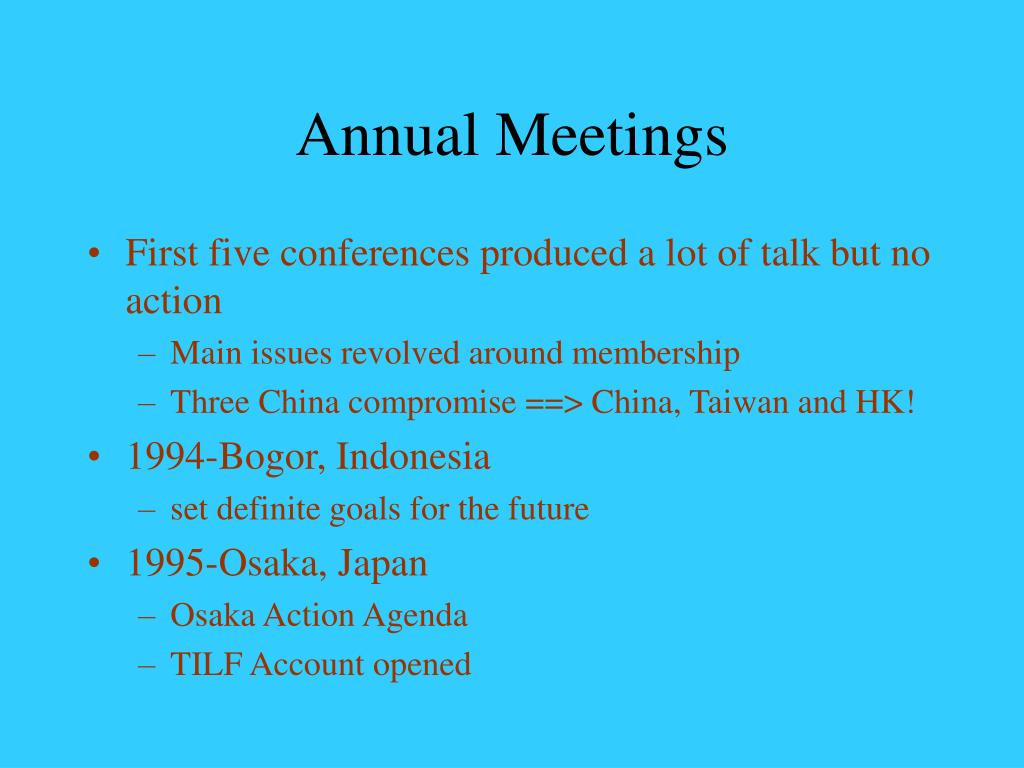 Annual Meetings

• First five conferences produced a lot of talk but no action
– Main issues revolved around membership
– Three China compromise ==> China, Taiwan and HK!
• 1994-Bogor, Indonesia
– set definite goals for the future
• 1995-Osaka, Japan
– Osaka Action Agenda
– TILF Account opened